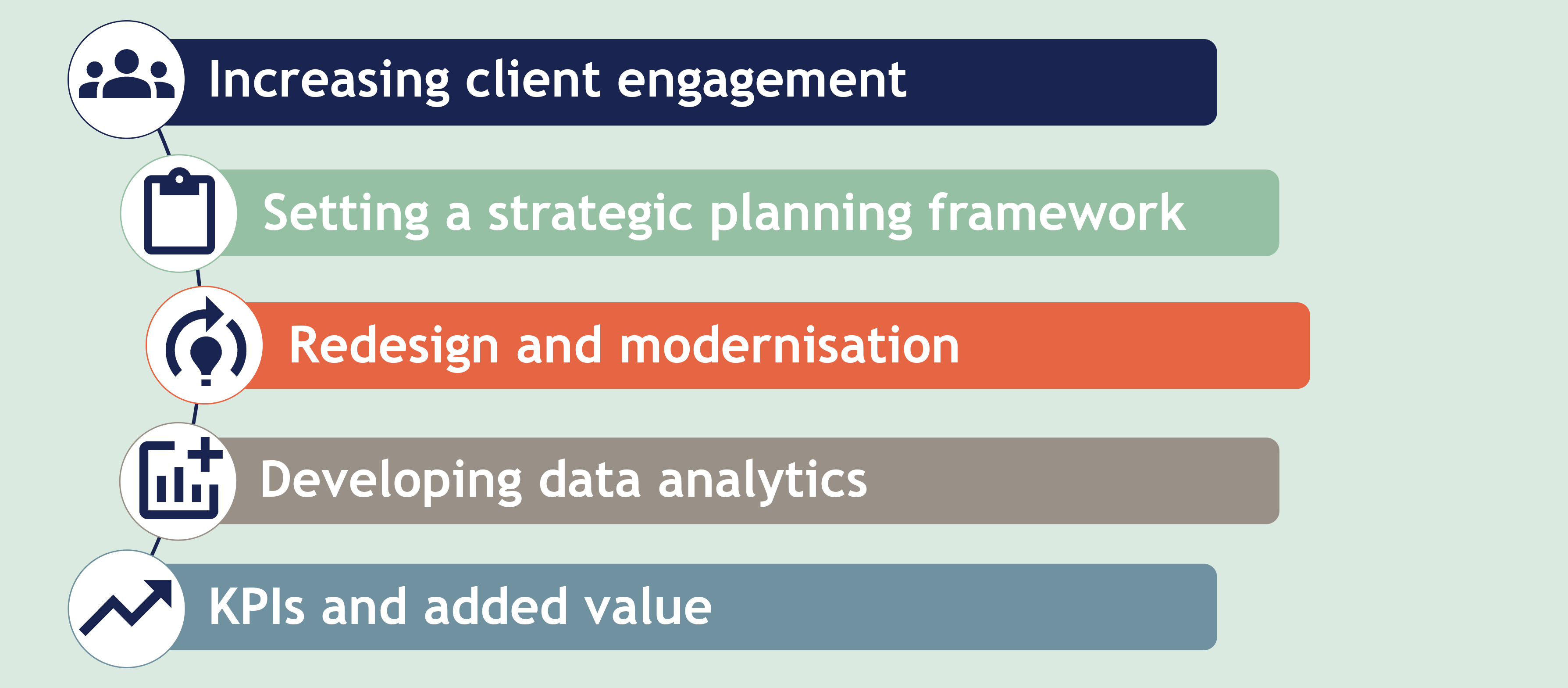 Increasing client engagement

Setting a strategic planning framework

Redesign and modernisation

Developing data analytics

KPIs and added value